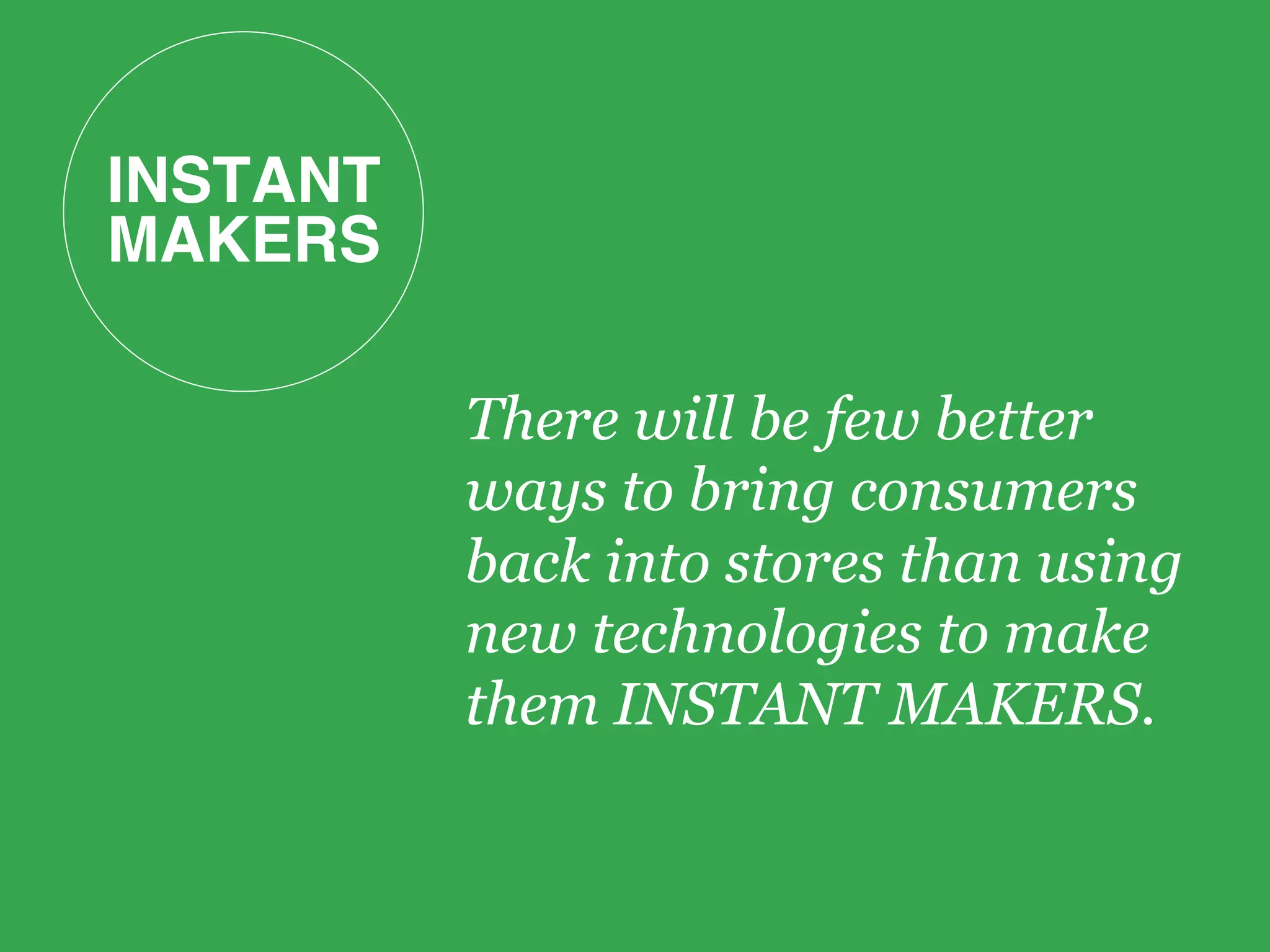 INSTANT MAKERS

There will be few better ways to bring consumers back into stores than using new technologies to make them INSTANT MAKERS.